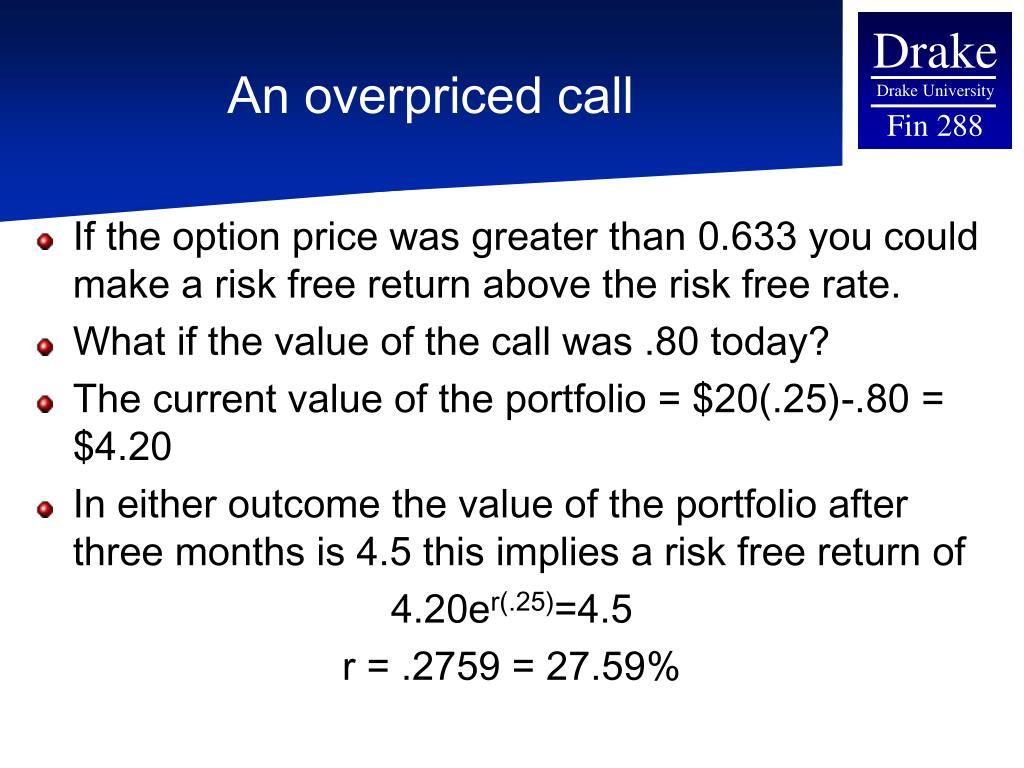 An overpriced call

Drake
Drake University
Fin 288

If the option price was greater than 0.633 you could make a risk free return above the risk free rate.

What if the value of the call was .80 today?

The current value of the portfolio = \$20(.25)-.80 = \$4.20

In either outcome the value of the portfolio after three months is 4.5 this implies a risk free return of

$4.20e^{r(.25)}=4.5$

r = .2759 = 27.59%